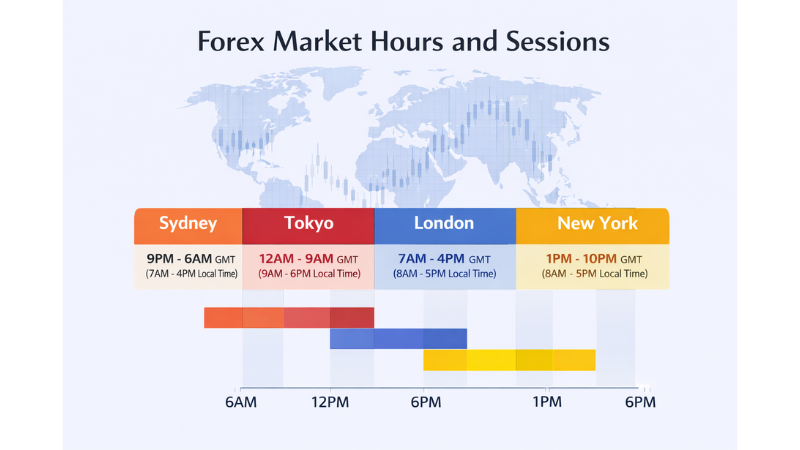 Forex Market Hours and Sessions

| Sydney | Tokyo | London | New York |
|---|---|---|---|
| 9PM - 6AM GMT (7AM - 4PM Local Time) | 12AM - 9AM GMT (9AM - 6PM Local Time) | 7AM - 4PM GMT (8AM - 5PM Local Time) | 1PM - 10PM GMT (8AM - 5PM Local Time) |

6AM 12PM 6PM 1PM 6PM